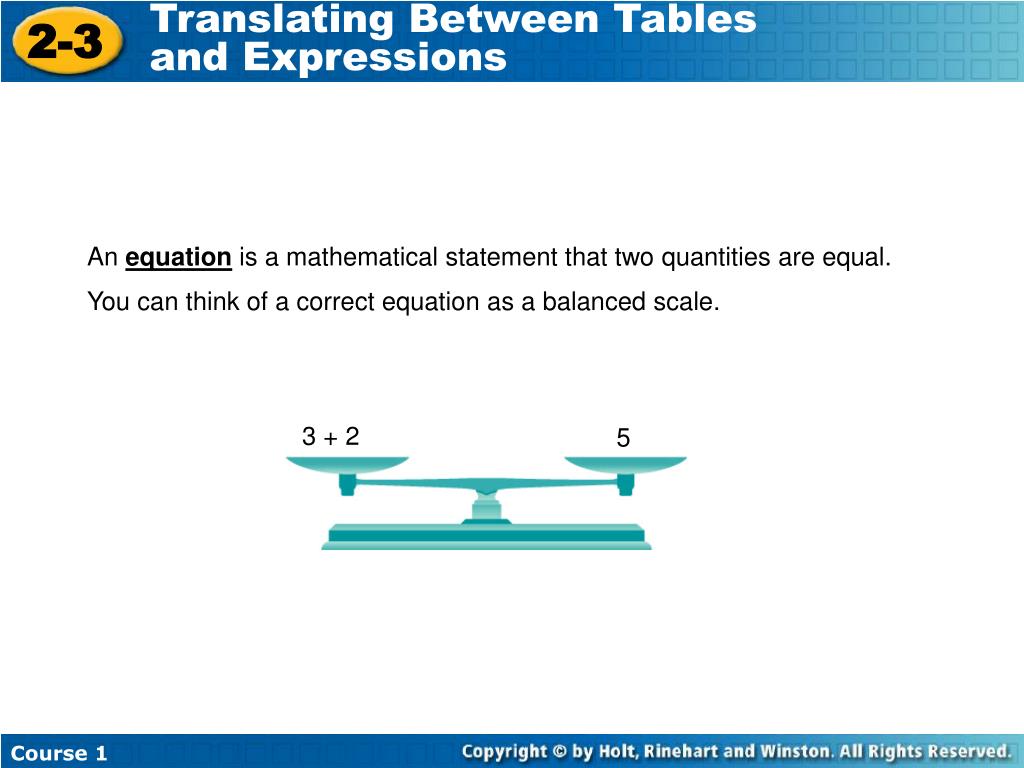 2-3 Translating Between Tables and Expressions

An equation is a mathematical statement that two quantities are equal.

You can think of a correct equation as a balanced scale.

$3 + 2$

$5$

Course 1

Copyright © by Holt, Rinehart and Winston. All Rights Reserved.